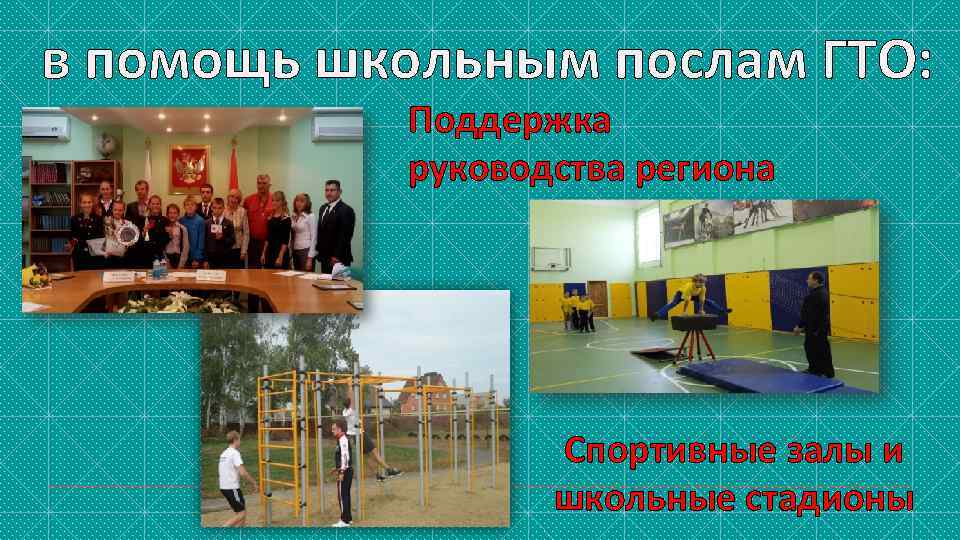 в помощь школьным послам ГТО:

Поддержка руководства региона

Спортивные залы и школьные стадионы